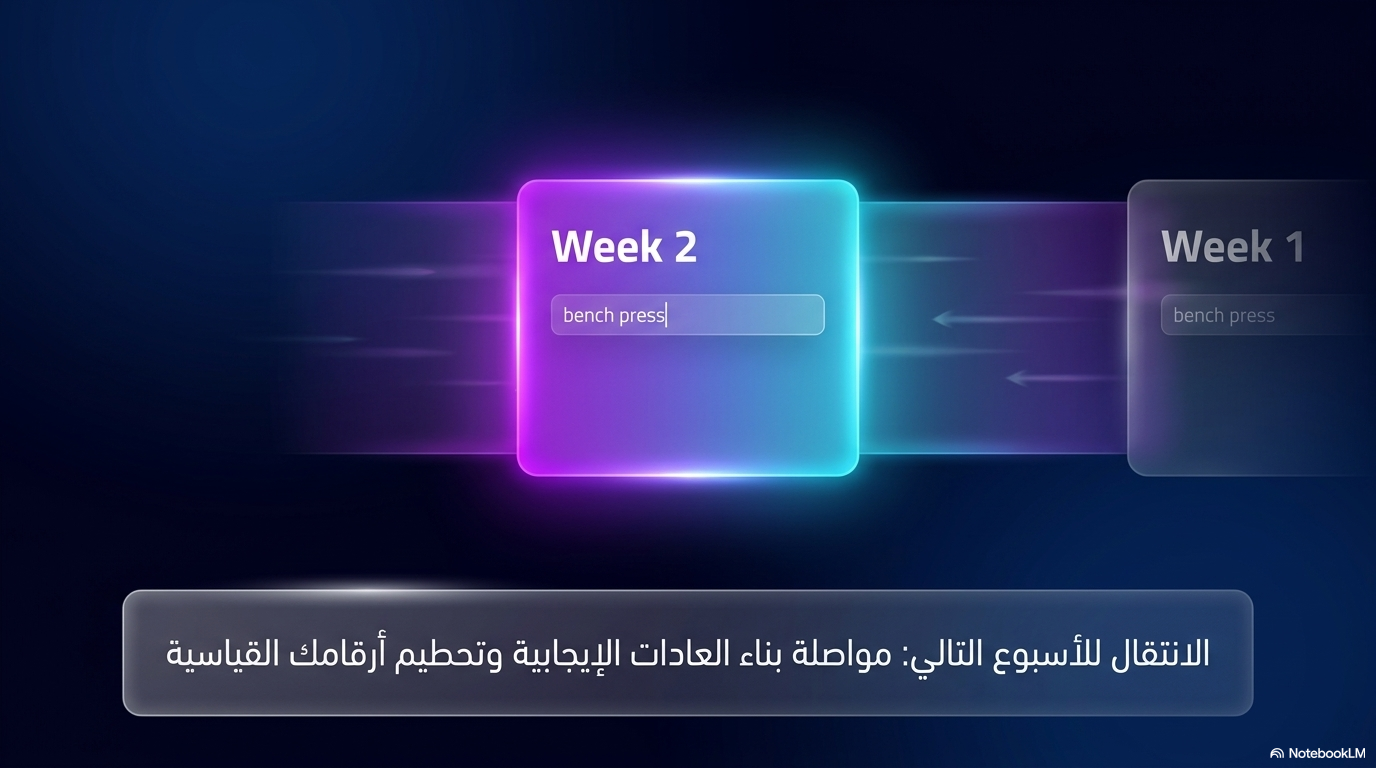 Week 2

bench press

Week 1

bench press

الانتقال للأسبوع التالي: مواصلة بناء العادات الإيجابية وتحطيم أرقامك القياسية

NotebookLM